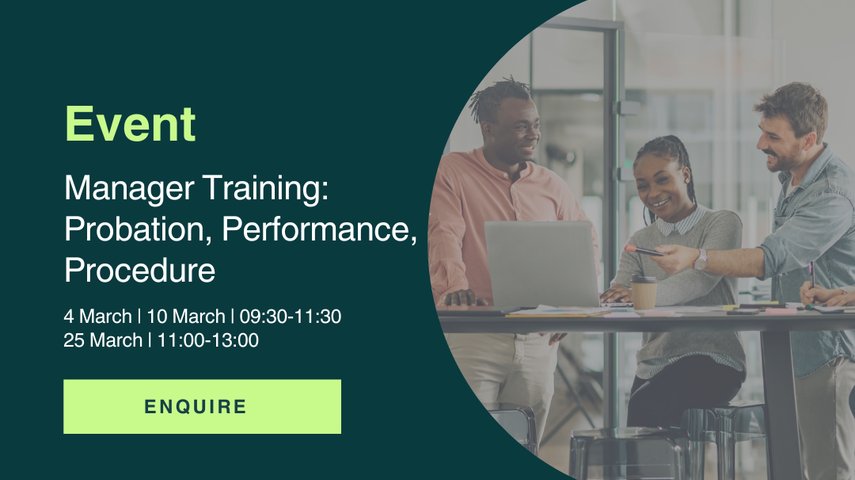 Event

Manager Training: Probation, Performance, Procedure

4 March | 10 March | 09:30-11:30
25 March | 11:00-13:00

ENQUIRE